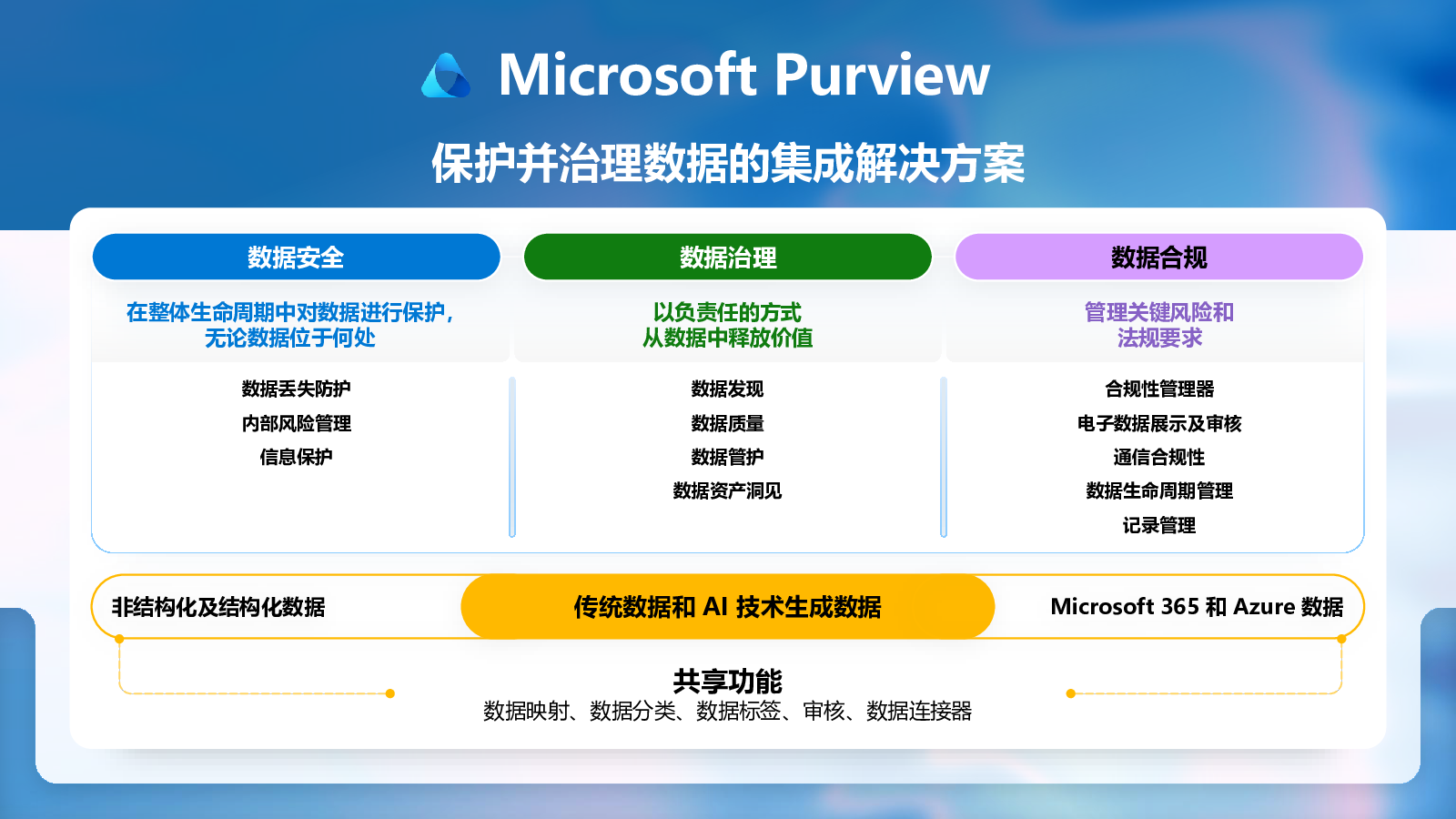 Microsoft Purview

保护并治理数据的集成解决方案

数据安全

在整体生命周期中对数据进行保护，无论数据位于何处

数据丢失防护
内部风险管理
信息保护

数据治理

以负责任的方式从数据中释放价值

数据发现
数据质量
数据管护
数据资产洞见

数据合规

管理关键风险和法规要求

合规性管理器
电子数据展示及审核
通信合规性
数据生命周期管理
记录管理

非结构化及结构化数据

传统数据和 AI 技术生成数据

Microsoft 365 和 Azure 数据

共享功能
数据映射、数据分类、数据标签、审核、数据连接器